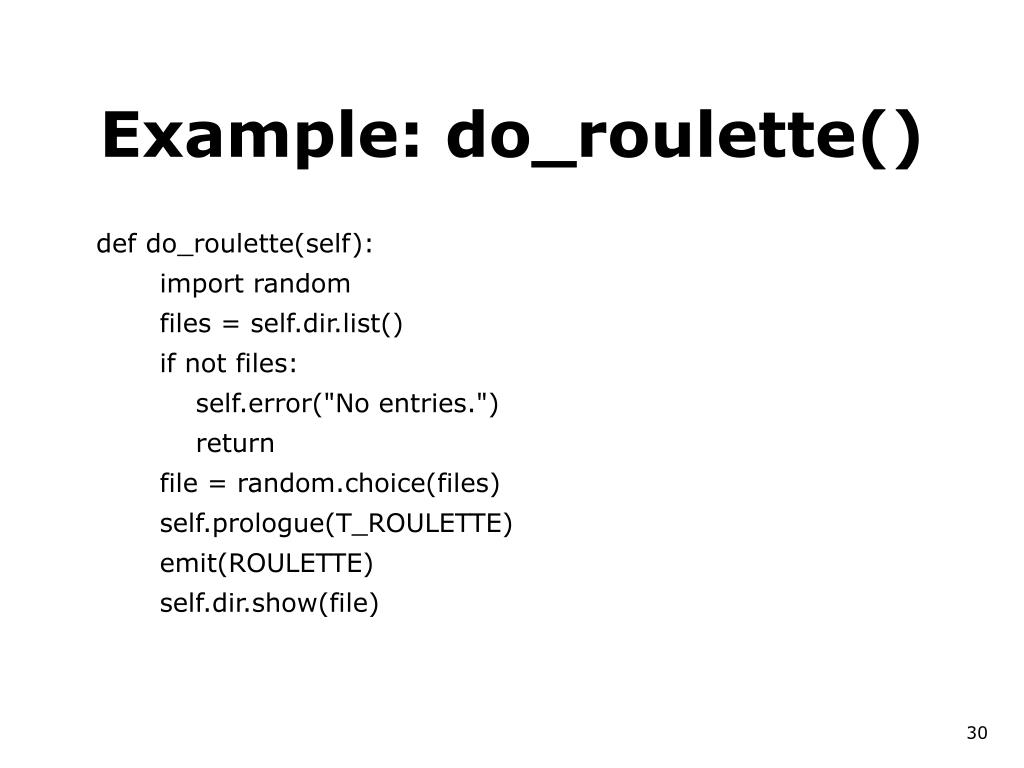 Example: do_roulette()

def do_roulette(self):
    import random
    files = self.dir.list()
    if not files:
        self.error("No entries.")
        return
    file = random.choice(files)
    self.prologue(T_ROULETTE)
    emit(ROULETTE)
    self.dir.show(file)

30